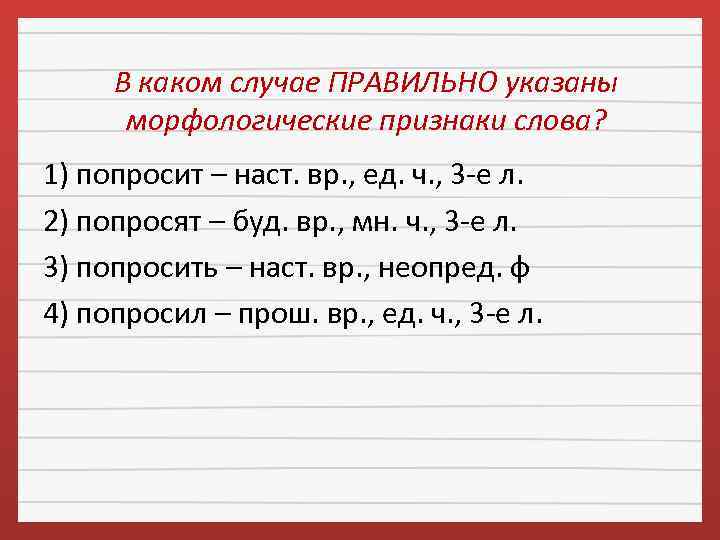 В каком случае ПРАВИЛЬНО указаны морфологические признаки слова?

1) попросит – наст. вр., ед. ч., 3-е л.

2) попросят – буд. вр., мн. ч., 3-е л.

3) попросить – наст. вр., неопред. ф

4) попросил – прош. вр., ед. ч., 3-е л.